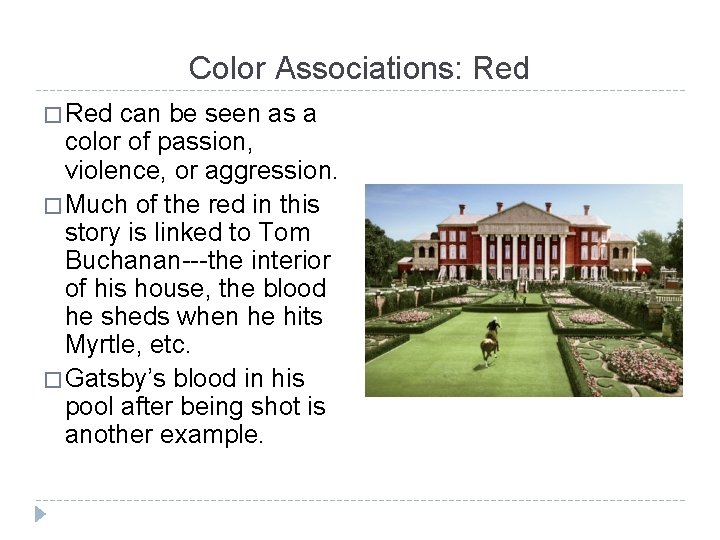 Color Associations: Red

□ Red can be seen as a color of passion, violence, or aggression.

□ Much of the red in this story is linked to Tom Buchanan---the interior of his house, the blood he sheds when he hits Myrtle, etc.

□ Gatsby's blood in his pool after being shot is another example.